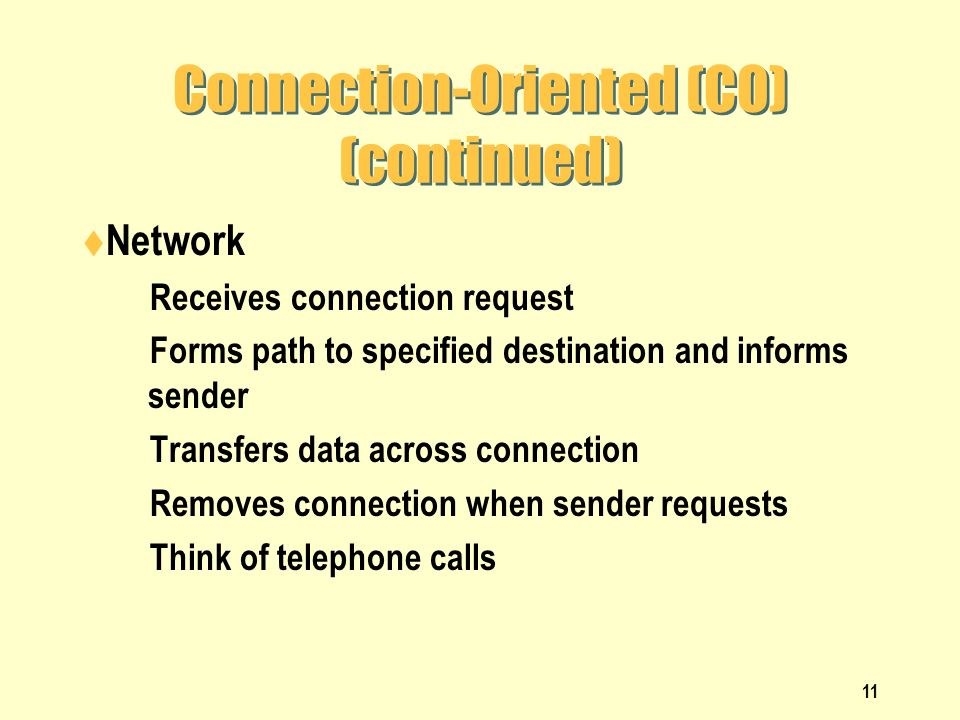 Connection-Oriented (CO) (continued)

♦Network

Receives connection request

Forms path to specified destination and informs sender

Transfers data across connection

Removes connection when sender requests

Think of telephone calls

11